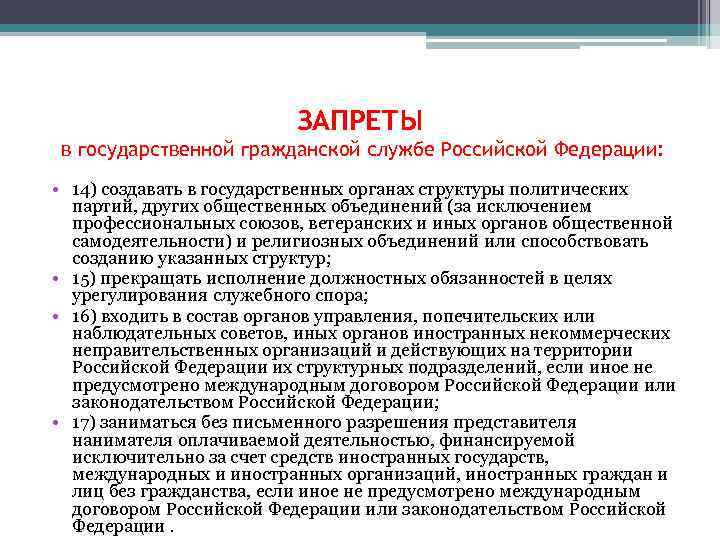 ЗАПРЕТЫ
в государственной гражданской службе Российской Федерации:

• 14) создавать в государственных органах структуры политических партий, других общественных объединений (за исключением профессиональных союзов, ветеранских и иных органов общественной самодеятельности) и религиозных объединений или способствовать созданию указанных структур;
• 15) прекращать исполнение должностных обязанностей в целях урегулирования служебного спора;
• 16) входить в состав органов управления, попечительских или наблюдательных советов, иных органов иностранных некоммерческих неправительственных организаций и действующих на территории Российской Федерации их структурных подразделений, если иное не предусмотрено международным договором Российской Федерации или законодательством Российской Федерации;
• 17) заниматься без письменного разрешения представителя нанимателя оплачиваемой деятельностью, финансируемой исключительно за счет средств иностранных государств, международных и иностранных организаций, иностранных граждан и лиц без гражданства, если иное не предусмотрено международным договором Российской Федерации или законодательством Российской Федерации .